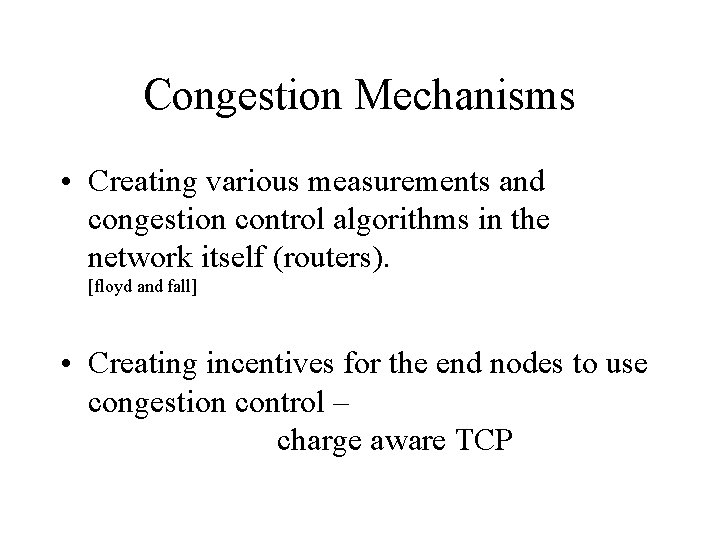 Congestion Mechanisms

• Creating various measurements and congestion control algorithms in the network itself (routers).
[floyd and fall]

• Creating incentives for the end nodes to use congestion control –
charge aware TCP